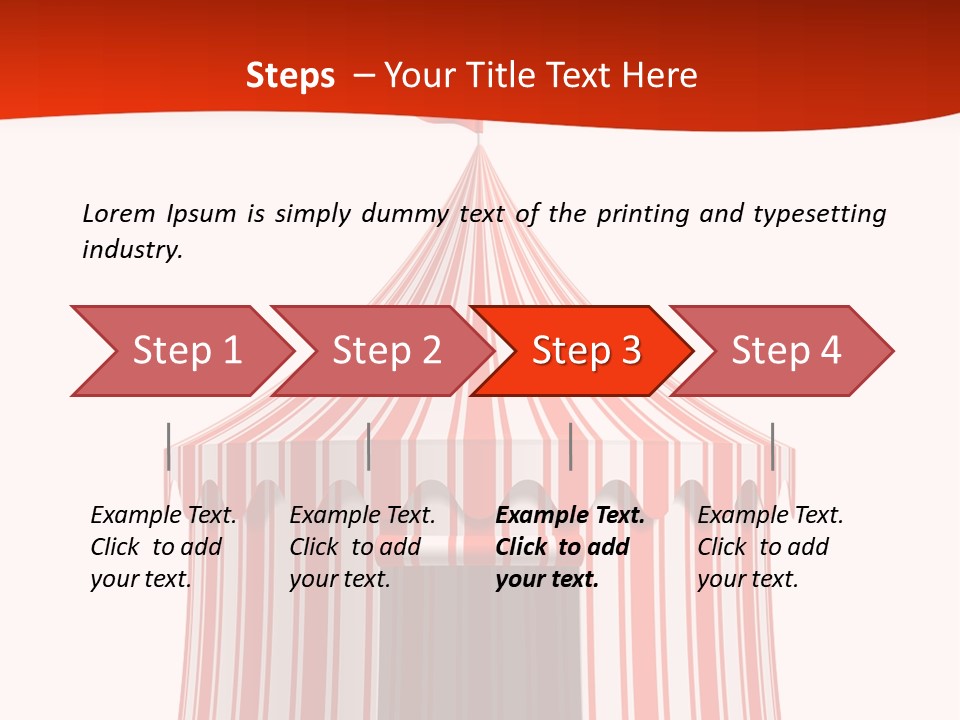 Steps – Your Title Text Here

Lorem Ipsum is simply dummy text of the printing and typesetting industry.

Step 1

Step 2

Step 3

Step 4

Example Text. Click to add your text.

Example Text. Click to add your text.

Example Text. Click to add your text.

Example Text. Click to add your text.